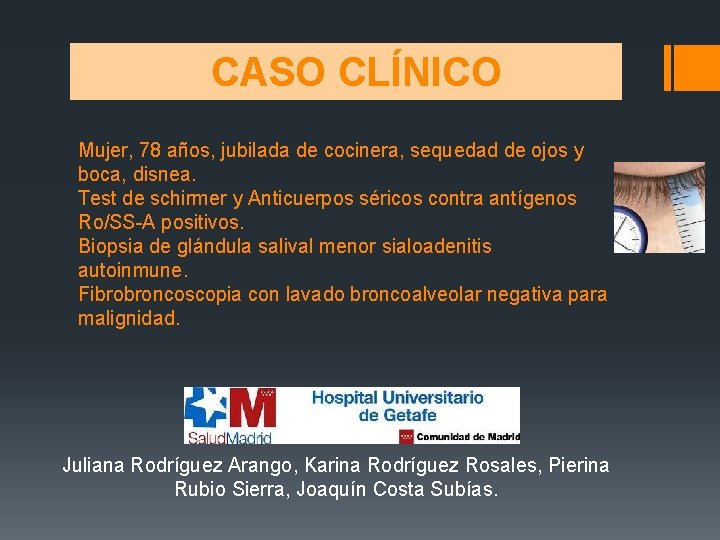 CASO CLÍNICO

Mujer, 78 años, jubilada de cocinera, sequedad de ojos y boca, disnea.
Test de schirmer y Anticuerpos séricos contra antígenos Ro/SS-A positivos.
Biopsia de glándula salival menor sialoadenitis autoinmune.
Fibrobroncoscopia con lavado broncoalveolar negativa para malignidad.

SaludMadrid

Hospital Universitario de Getafe

Comunidad de Madrid

Juliana Rodríguez Arango, Karina Rodríguez Rosales, Pierina Rubio Sierra, Joaquín Costa Subías.